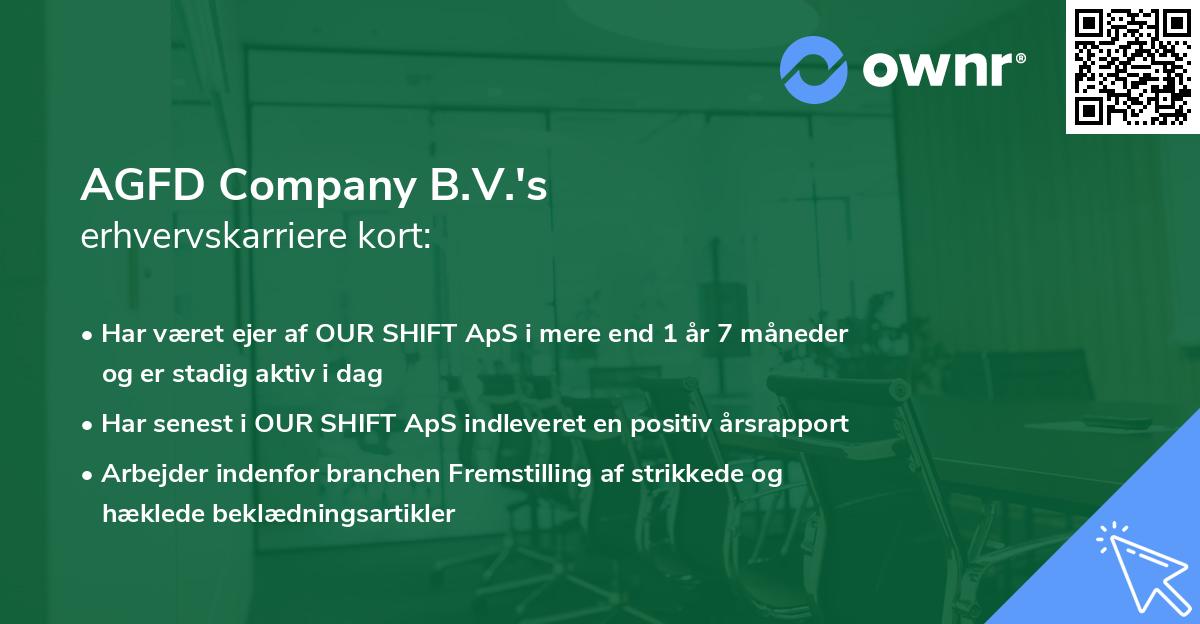 ownr®

AGFD Company B.V.'s
erhvervskarriere kort:

• Har været ejer af OUR SHIFT ApS i mere end 1 år 7 måneder og er stadig aktiv i dag
• Har senest i OUR SHIFT ApS indleveret en positiv årsrapport
• Arbejder indenfor branchen Fremstilling af strikkede og hæklede beklædningsartikler